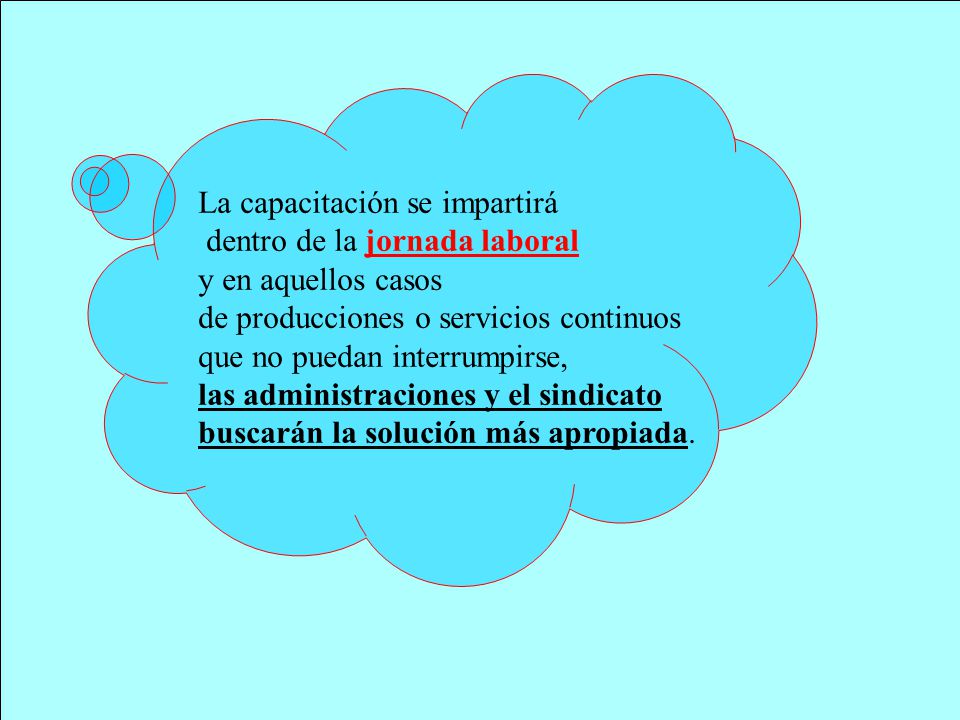 La capacitación se impartirá dentro de la jornada laboral y en aquellos casos de producciones o servicios continuos que no puedan interrumpirse, las administraciones y el sindicato buscarán la solución más apropiada.